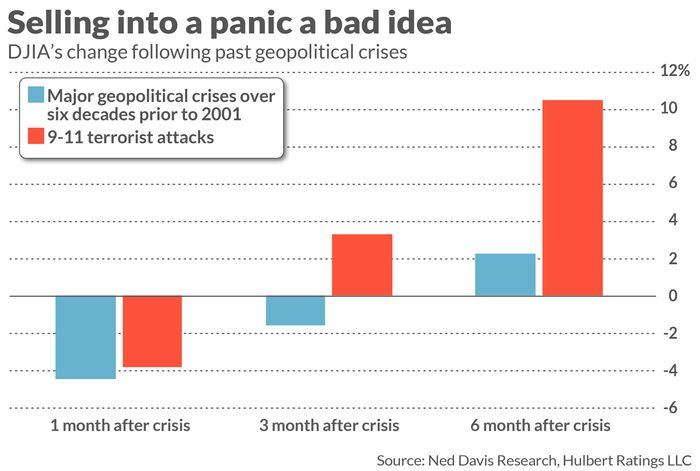 Selling into a panic a bad idea
DJIA's change following past geopolitical crises

Major geopolitical crises over six decades prior to 2001
9-11 terrorist attacks

12%
10
8
6
4
2
0
-2
-4
-6

1 month after crisis
3 month after crisis
6 month after crisis

Source: Ned Davis Research, Hulbert Ratings LLC